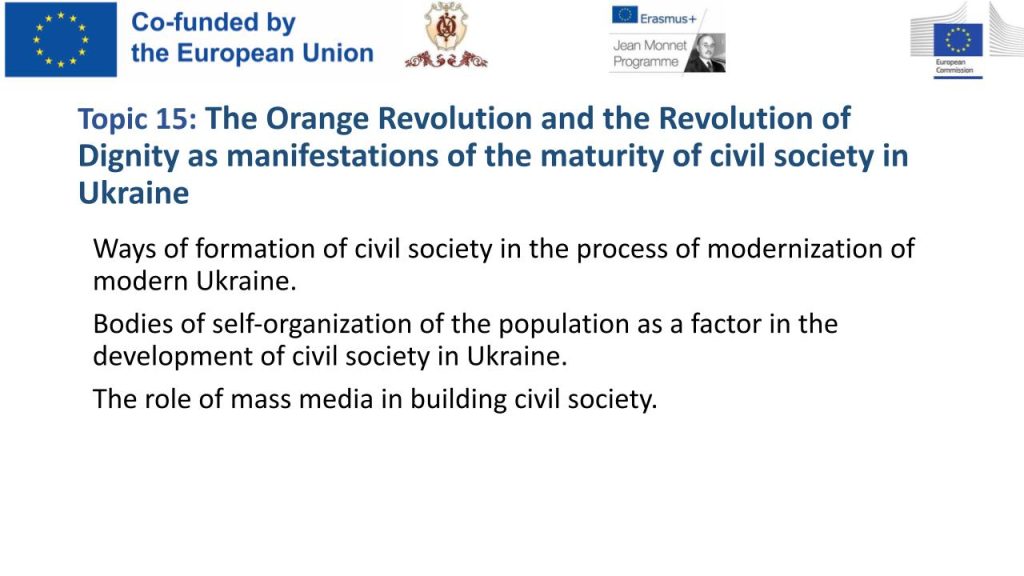 Co-funded by the European Union

Erasmus+

Jean Monnet Programme

European Commission

Topic 15: The Orange Revolution and the Revolution of Dignity as manifestations of the maturity of civil society in Ukraine

Ways of formation of civil society in the process of modernization of modern Ukraine.

Bodies of self-organization of the population as a factor in the development of civil society in Ukraine.

The role of mass media in building civil society.